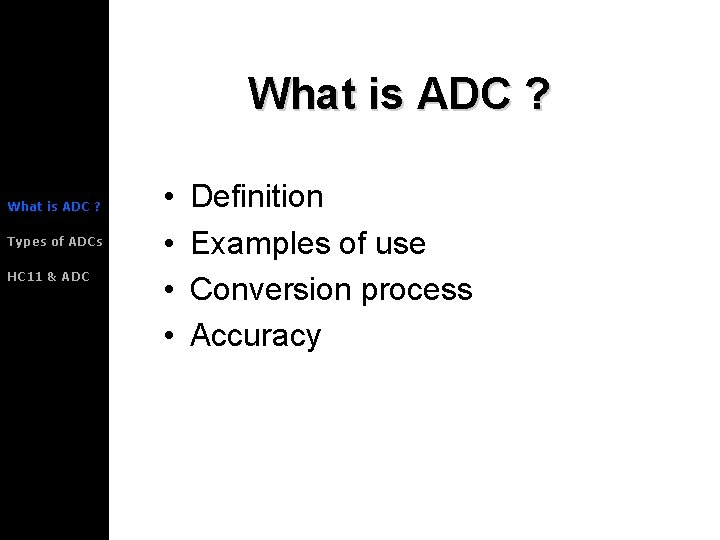 What is ADC ?

Types of ADCs

HC11 & ADC

What is ADC ?

• Definition
• Examples of use
• Conversion process
• Accuracy